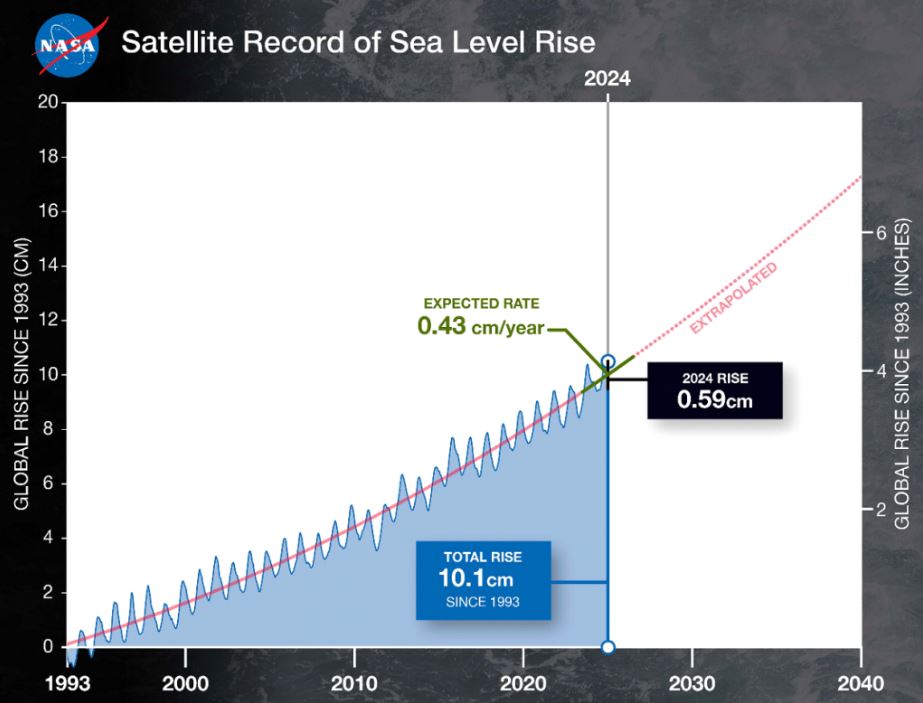 NASA

Satellite Record of Sea Level Rise

2024

GLOBAL RISE SINCE 1993 (CM)

20
18
16
14
12
10
8
6
4
2
0

EXPECTED RATE
0.43 cm/year

EXTRAPOLATED

2024 RISE
0.59cm

TOTAL RISE
10.1cm
SINCE 1993

GLOBAL RISE SINCE 1993 (INCHES)

6
4
2

1993
2000
2010
2020
2030
2040